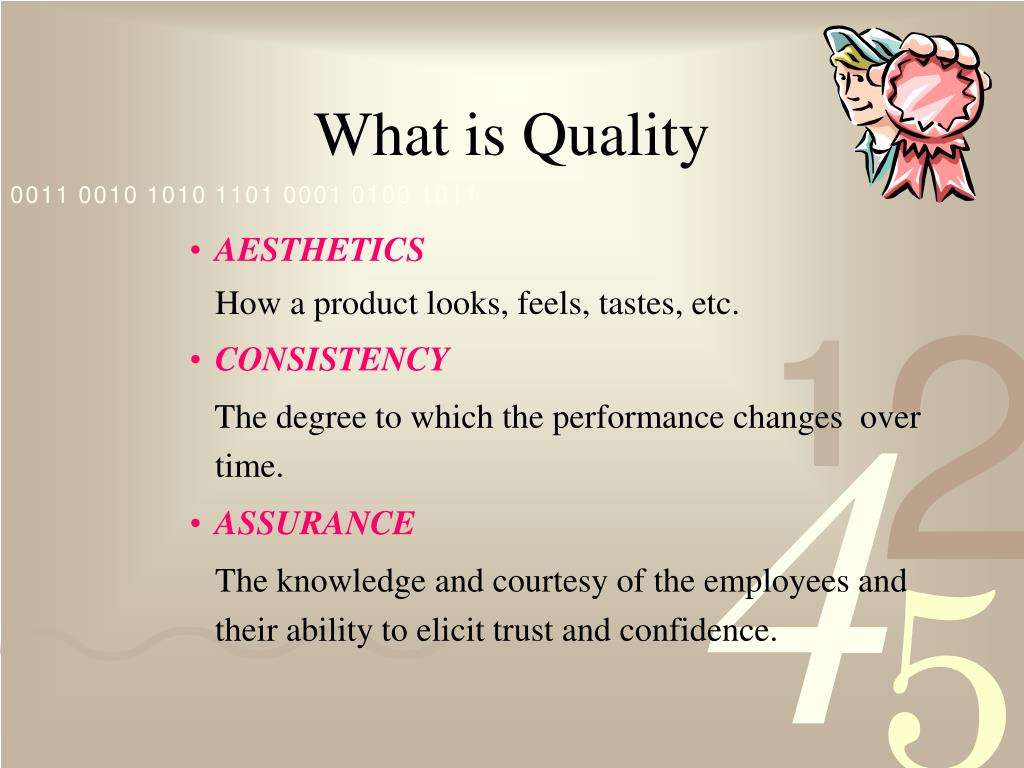 What is Quality

0011 0010 1010 1101 0001 0100 1011

• AESTHETICS

How a product looks, feels, tastes, etc.

• CONSISTENCY

The degree to which the performance changes over time.

• ASSURANCE

The knowledge and courtesy of the employees and their ability to elicit trust and confidence.

1
2
4
5